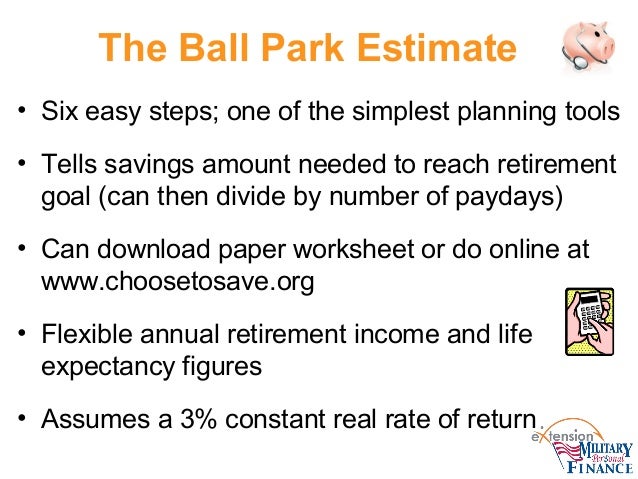 The Ball Park Estimate

• Six easy steps; one of the simplest planning tools

• Tells savings amount needed to reach retirement goal (can then divide by number of paydays)

• Can download paper worksheet or do online at www.choosetosave.org

• Flexible annual retirement income and life expectancy figures

• Assumes a 3% constant real rate of return

eXtension
MILITARY
Personal
FINANCE